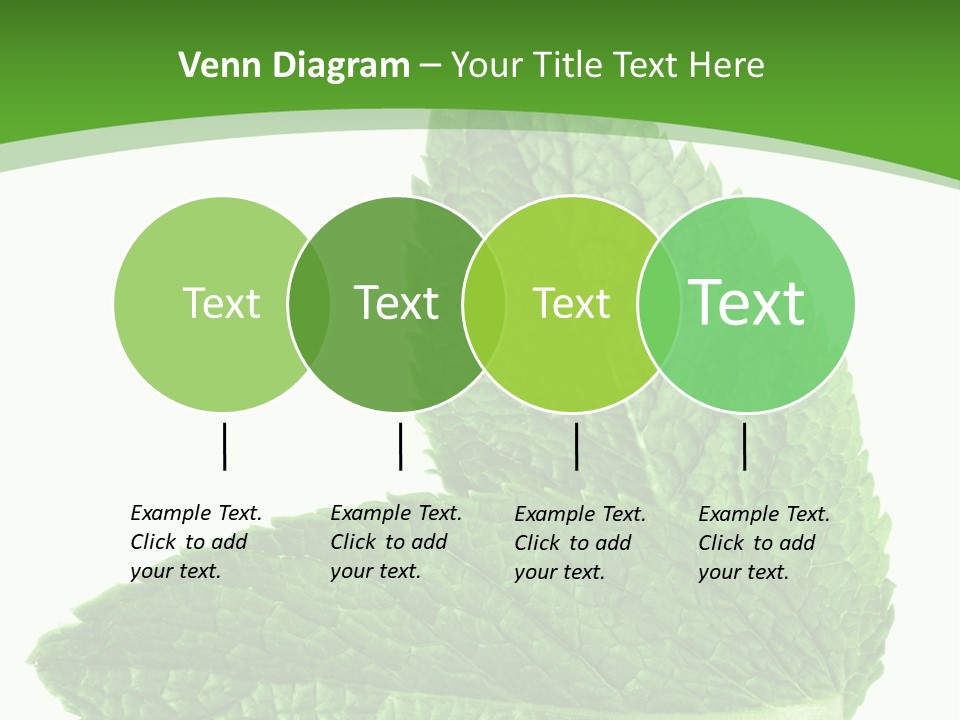 Venn Diagram – Your Title Text Here

Text

Text

Text

Text

Example Text. Click to add your text.

Example Text. Click to add your text.

Example Text. Click to add your text.

Example Text. Click to add your text.